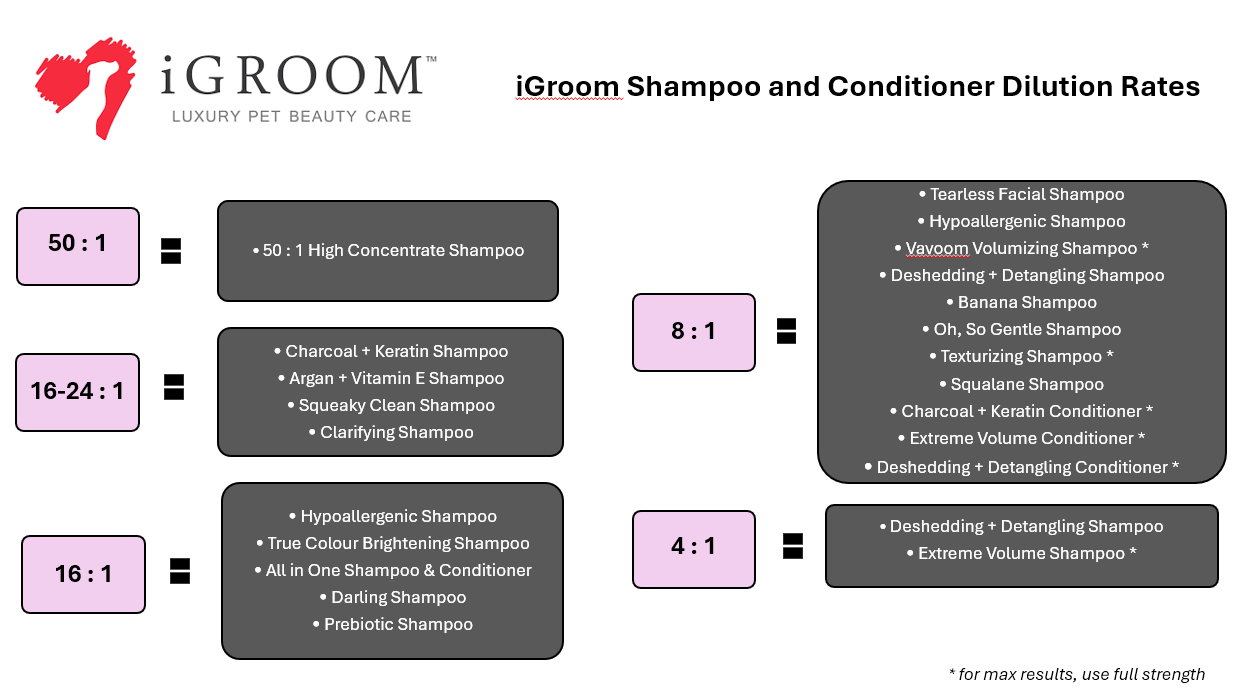 iGROOM™
LUXURY PET BEAUTY CARE

iGroom Shampoo and Conditioner Dilution Rates

50 : 1 =

• 50 : 1 High Concentrate Shampoo

16-24 : 1 =

• Charcoal + Keratin Shampoo
• Argan + Vitamin E Shampoo
• Squeaky Clean Shampoo
• Clarifying Shampoo

16 : 1 =

• Hypoallergenic Shampoo
• True Colour Brightening Shampoo
• All in One Shampoo & Conditioner
• Darling Shampoo
• Prebiotic Shampoo

8 : 1 =

• Tearless Facial Shampoo
• Hypoallergenic Shampoo
• Vavoom Volumizing Shampoo *
• Deshedding + Detangling Shampoo
• Banana Shampoo
• Oh, So Gentle Shampoo
• Texturizing Shampoo *
• Squalane Shampoo
• Charcoal + Keratin Conditioner *
• Extreme Volume Conditioner *
• Deshedding + Detangling Conditioner *

4 : 1 =

• Deshedding + Detangling Shampoo
• Extreme Volume Shampoo *

* for max results, use full strength